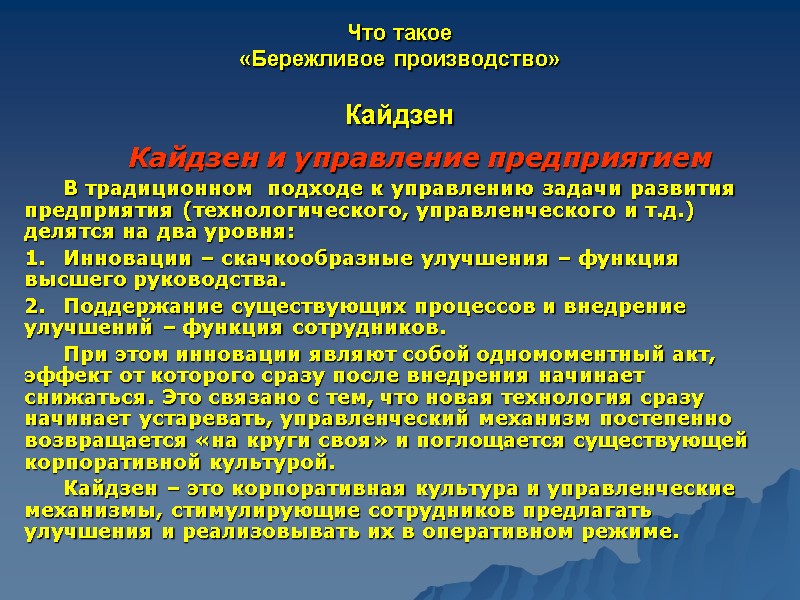 Что такое
«Бережливое производство»

Кайдзен

Кайдзен и управление предприятием

В традиционном подходе к управлению задачи развития предприятия (технологического, управленческого и т.д.) делятся на два уровня:

1. Инновации – скачкообразные улучшения – функция высшего руководства.

2. Поддержание существующих процессов и внедрение улучшений – функция сотрудников.

При этом инновации являют собой одномоментный акт, эффект от которого сразу после внедрения начинает снижаться. Это связано с тем, что новая технология сразу начинает устаревать, управленческий механизм постепенно возвращается «на круги своя» и поглощается существующей корпоративной культурой.

Кайдзен – это корпоративная культура и управленческие механизмы, стимулирующие сотрудников предлагать улучшения и реализовывать их в оперативном режиме.